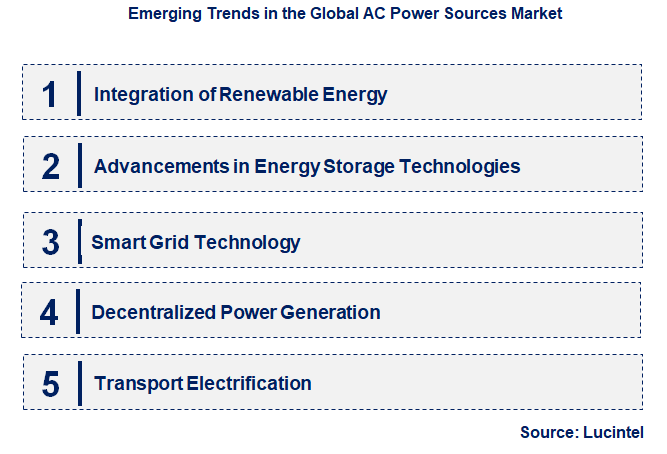 Emerging Trends in the Global AC Power Sources Market

1 Integration of Renewable Energy

2 Advancements in Energy Storage Technologies

3 Smart Grid Technology

4 Decentralized Power Generation

5 Transport Electrification

Source: Lucintel